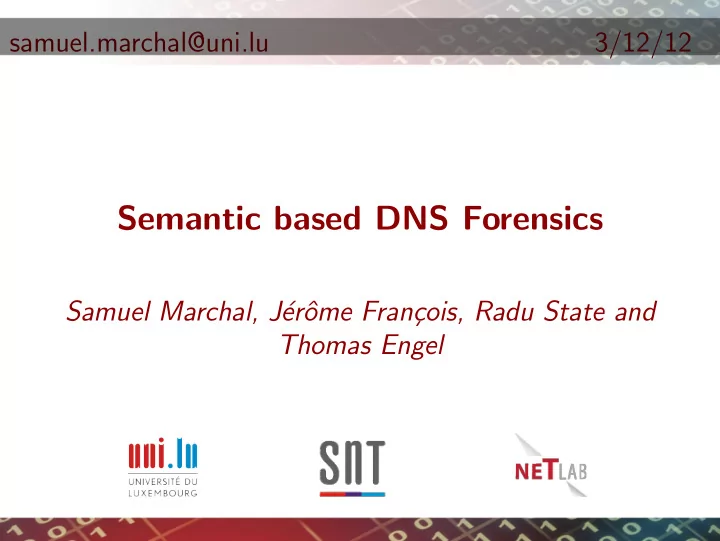 samuel.marchal@uni.lu 3/12/12

Semantic based DNS Forensics

Samuel Marchal, Jérôme François, Radu State and Thomas Engel

uni.lu
UNIVERSITÉ DU LUXEMBOURG

SNT

NETLAB